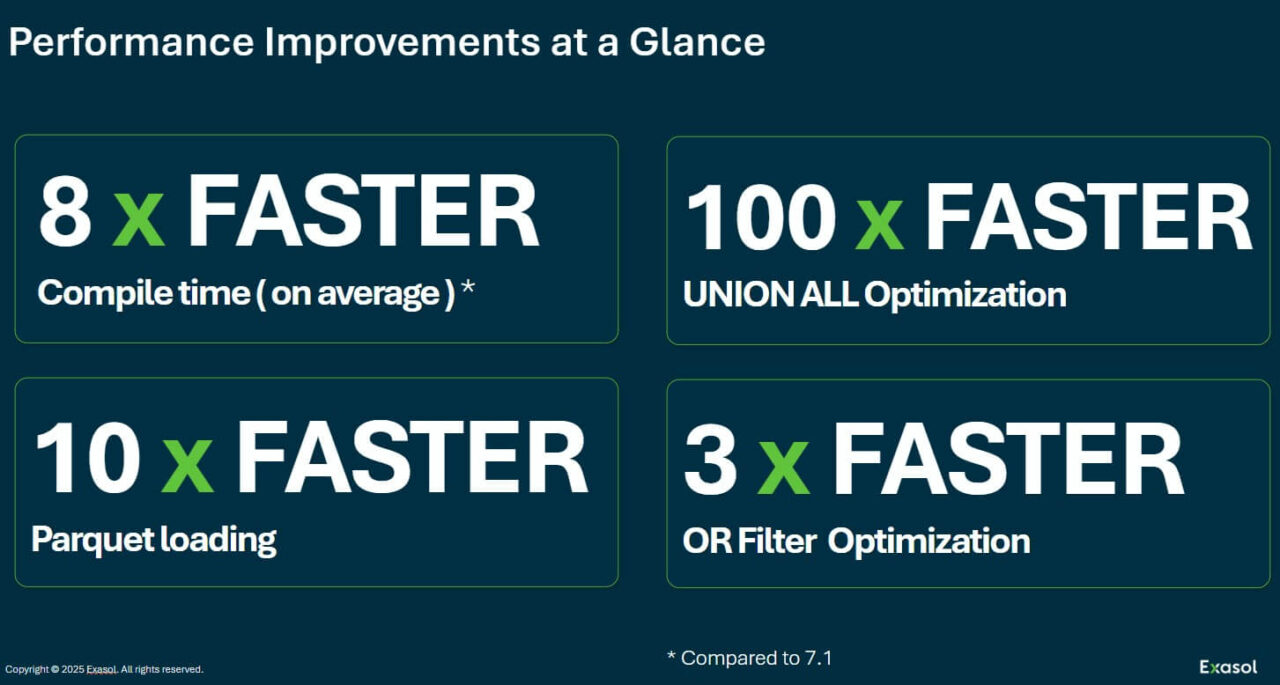 Performance Improvements at a Glance

8 x FASTER
Compile time ( on average ) *

100 x FASTER
UNION ALL Optimization

10 x FASTER
Parquet loading

3 x FASTER
OR Filter Optimization

* Compared to 7.1

Copyright © 2025 Exasol. All rights reserved.

Exasol